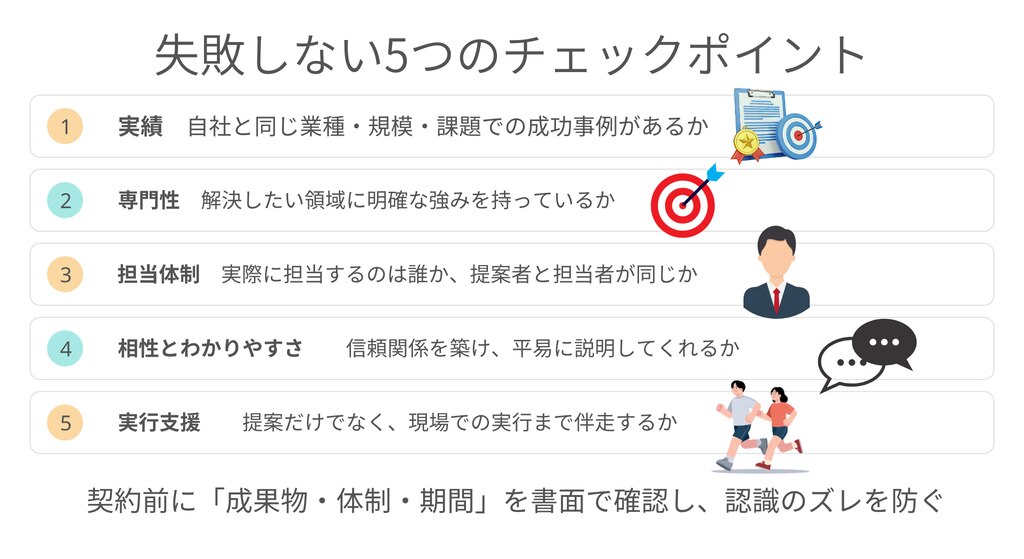 失敗しない5つのチェックポイント

1 実績 自社と同じ業種・規模・課題での成功事例があるか

2 専門性 解決したい領域に明確な強みを持っているか

3 担当体制 実際に担当するのは誰か、提案者と担当者が同じか

4 相性とわかりやすさ 信頼関係を築け、平易に説明してくれるか

5 実行支援 提案だけでなく、現場での実行まで伴走するか

契約前に「成果物・体制・期間」を書面で確認し、認識のズレを防ぐ